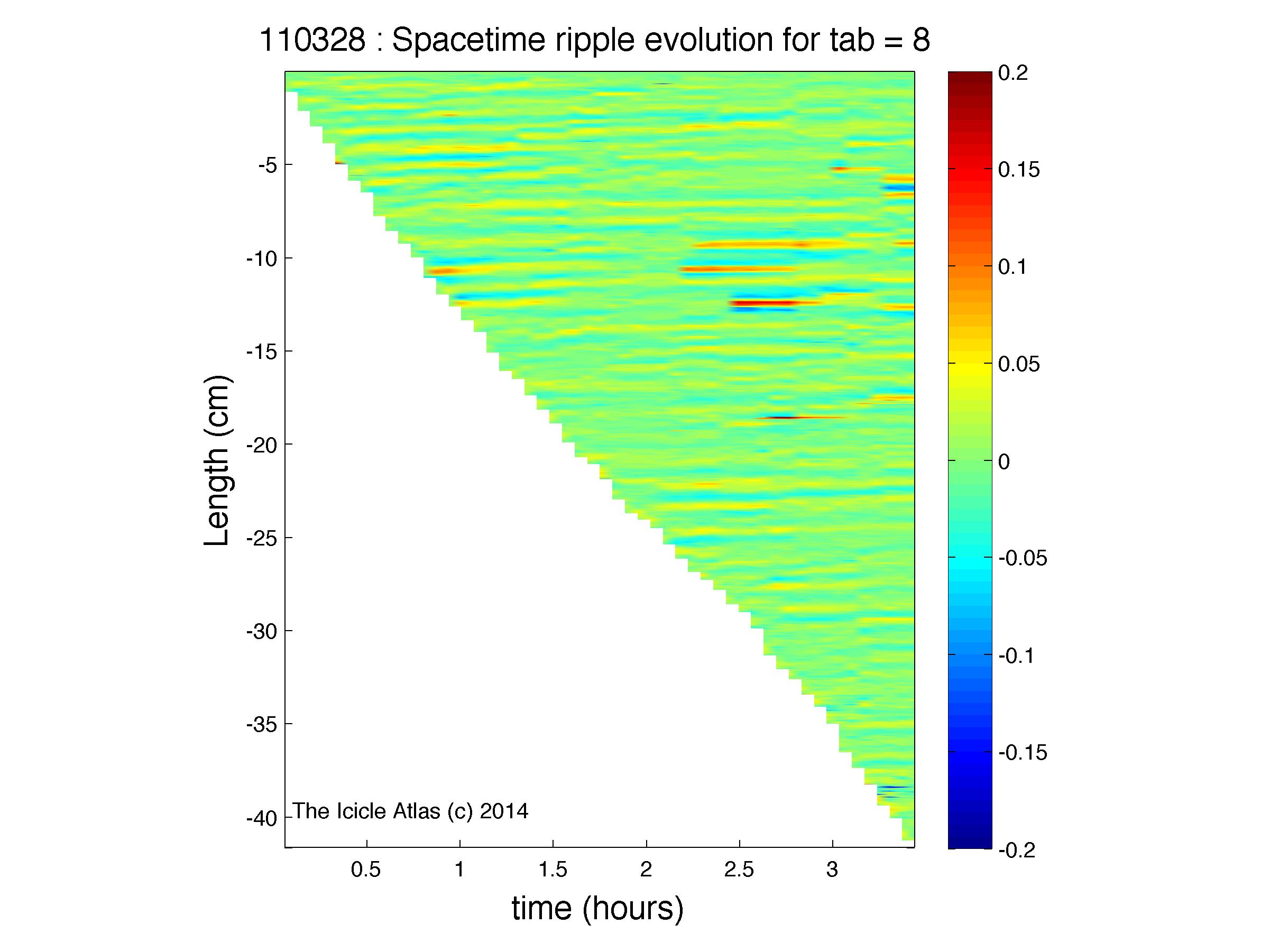 110328 : Spacetime ripple evolution for tab = 8

Length (cm)

-5
-10
-15
-20
-25
-30
-35
-40

The Icicle Atlas (c) 2014

0.5
1
1.5
2
2.5
3

time (hours)

0.2
0.15
0.1
0.05
0
-0.05
-0.1
-0.15
-0.2